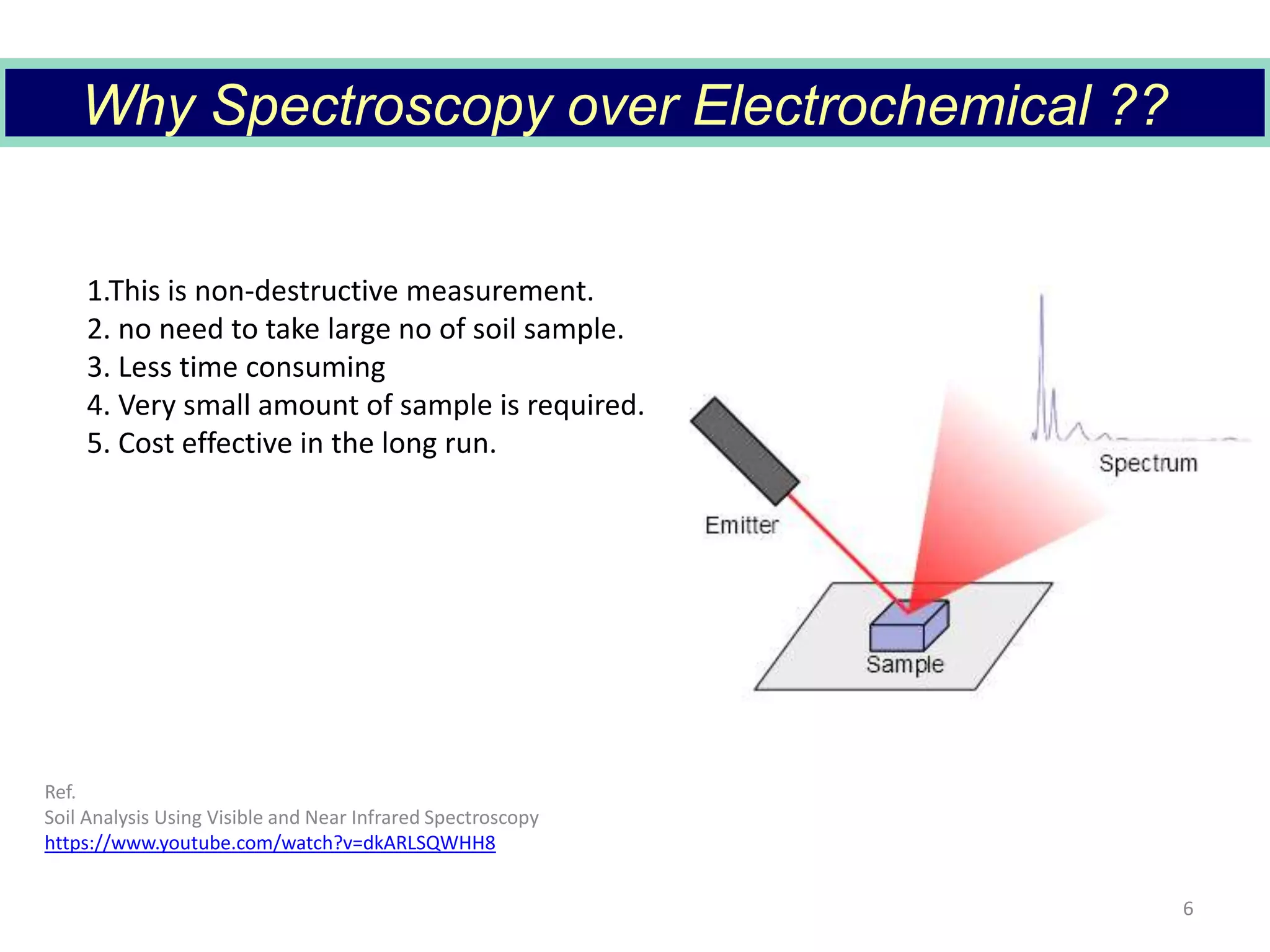 Why Spectroscopy over Electrochemical ??

1.This is non-destructive measurement.
2. no need to take large no of soil sample.
3. Less time consuming
4. Very small amount of sample is required.
5. Cost effective in the long run.

Spectrum

Emitter

Sample

Ref.
Soil Analysis Using Visible and Near Infrared Spectroscopy
https://www.youtube.com/watch?v=dkARLSQWHH8

6